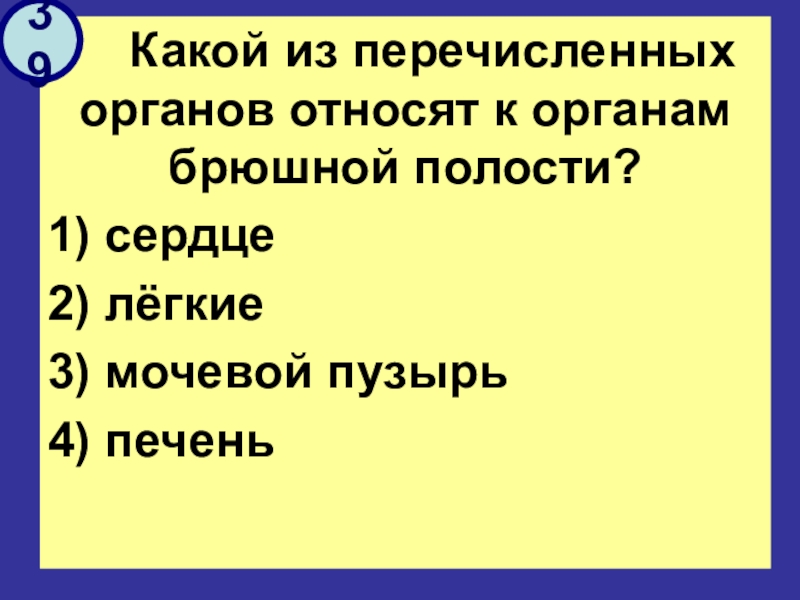 39

Какой из перечисленных органов относят к органам брюшной полости?

1) сердце

2) лёгкие

3) мочевой пузырь

4) печень